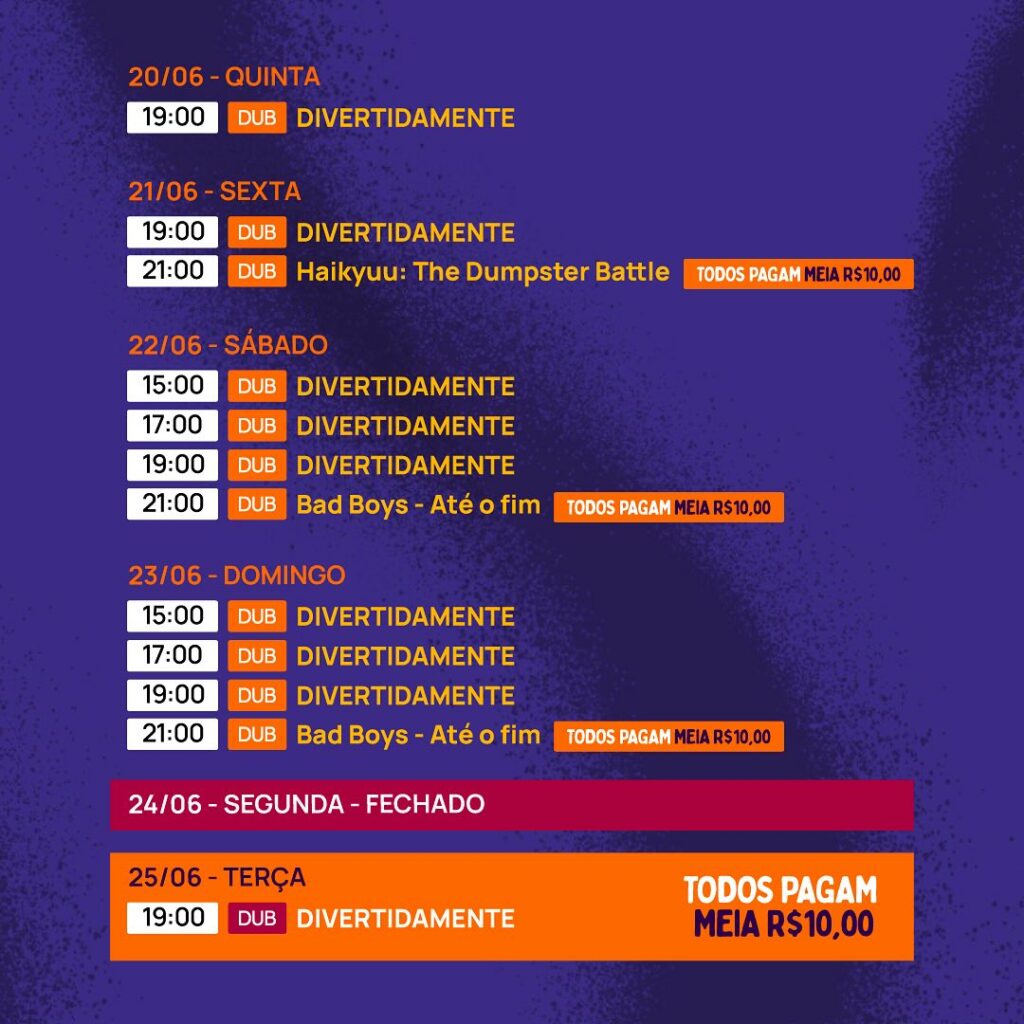 20/06 - QUINTA
19:00 DUB DIVERTIDAMENTE

21/06 - SEXTA
19:00 DUB DIVERTIDAMENTE
21:00 DUB Haikyuu: The Dumpster Battle TODOS PAGAM MEIA R$10,00

22/06 - SÁBADO
15:00 DUB DIVERTIDAMENTE
17:00 DUB DIVERTIDAMENTE
19:00 DUB DIVERTIDAMENTE
21:00 DUB Bad Boys - Até o fim TODOS PAGAM MEIA R$10,00

23/06 - DOMINGO
15:00 DUB DIVERTIDAMENTE
17:00 DUB DIVERTIDAMENTE
19:00 DUB DIVERTIDAMENTE
21:00 DUB Bad Boys - Até o fim TODOS PAGAM MEIA R$10,00

24/06 - SEGUNDA - FECHADO

25/06 - TERÇA
19:00 DUB DIVERTIDAMENTE
TODOS PAGAM MEIA R$10,00